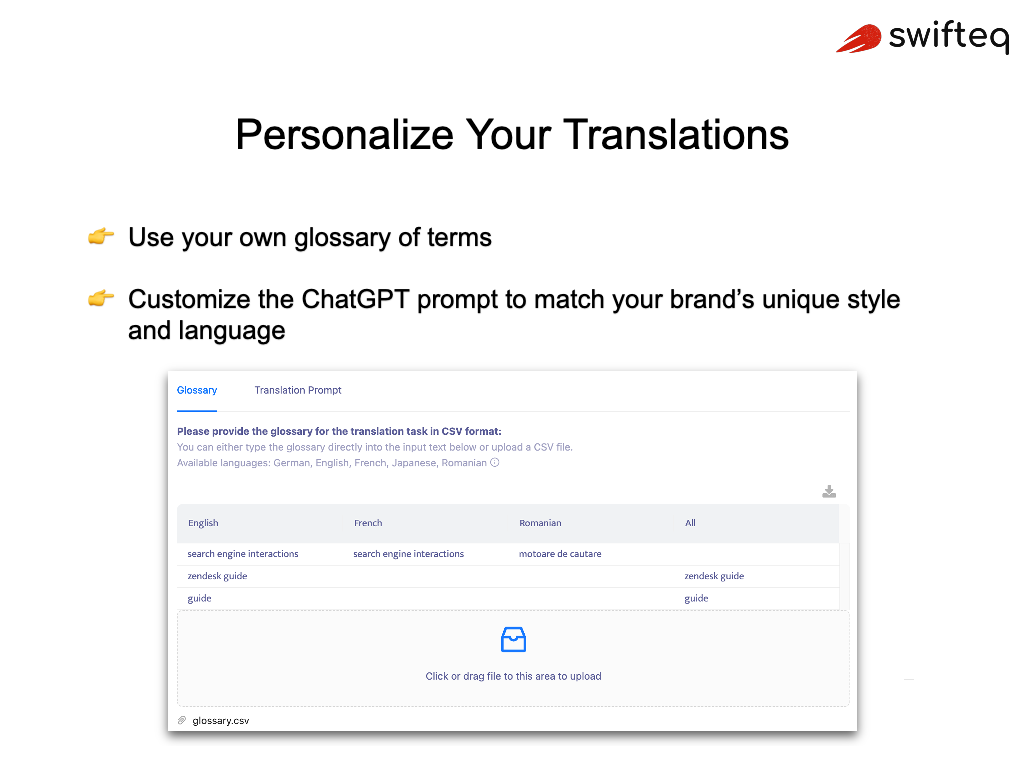 swifteq

Personalize Your Translations

👉 Use your own glossary of terms

👉 Customize the ChatGPT prompt to match your brand's unique style and language

Glossary Translation Prompt

Please provide the glossary for the translation task in CSV format:
You can either type the glossary directly into the input text below or upload a CSV file.
Available languages: German, English, French, Japanese, Romanian

| English | French | Romanian | All |
|---|---|---|---|
| search engine interactions | search engine interactions | motoare de cautare | |
| zendesk guide | | | zendesk guide |
| guide | | | guide |

Click or drag file to this area to upload

glossary.csv